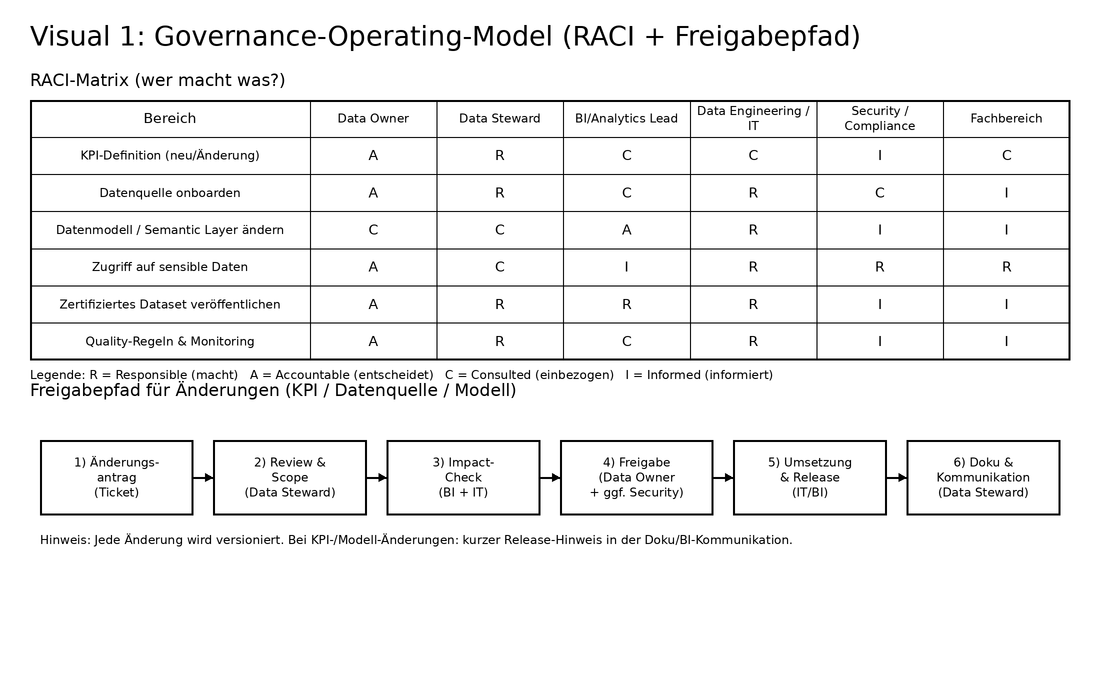 Visual 1: Governance-Operating-Model (RACI + Freigabepfad)

RACI-Matrix (wer macht was?)

| Bereich | Data Owner | Data Steward | BI/Analytics Lead | Data Engineering / IT | Security / Compliance | Fachbereich |
|---|---|---|---|---|---|---|
| KPI-Definition (neu/Änderung) | A | R | C | C | I | C |
| Datenquelle onboarden | A | R | C | R | C | I |
| Datenmodell / Semantic Layer ändern | C | C | A | R | I | I |
| Zugriff auf sensible Daten | A | C | I | R | R | R |
| Zertifiziertes Dataset veröffentlichen | A | R | R | R | I | I |
| Quality-Regeln & Monitoring | A | R | C | R | I | I |

Legende: R = Responsible (macht)   A = Accountable (entscheidet)   C = Consulted (einbezogen)   I = Informed (informiert)

Freigabepfad für Änderungen (KPI / Datenquelle / Modell)

1) Änderungsantrag (Ticket)

2) Review & Scope (Data Steward)

3) Impact-Check (BI + IT)

4) Freigabe (Data Owner + ggf. Security)

5) Umsetzung & Release (IT/BI)

6) Doku & Kommunikation (Data Steward)

Hinweis: Jede Änderung wird versioniert. Bei KPI-/Modell-Änderungen: kurzer Release-Hinweis in der Doku/BI-Kommunikation.